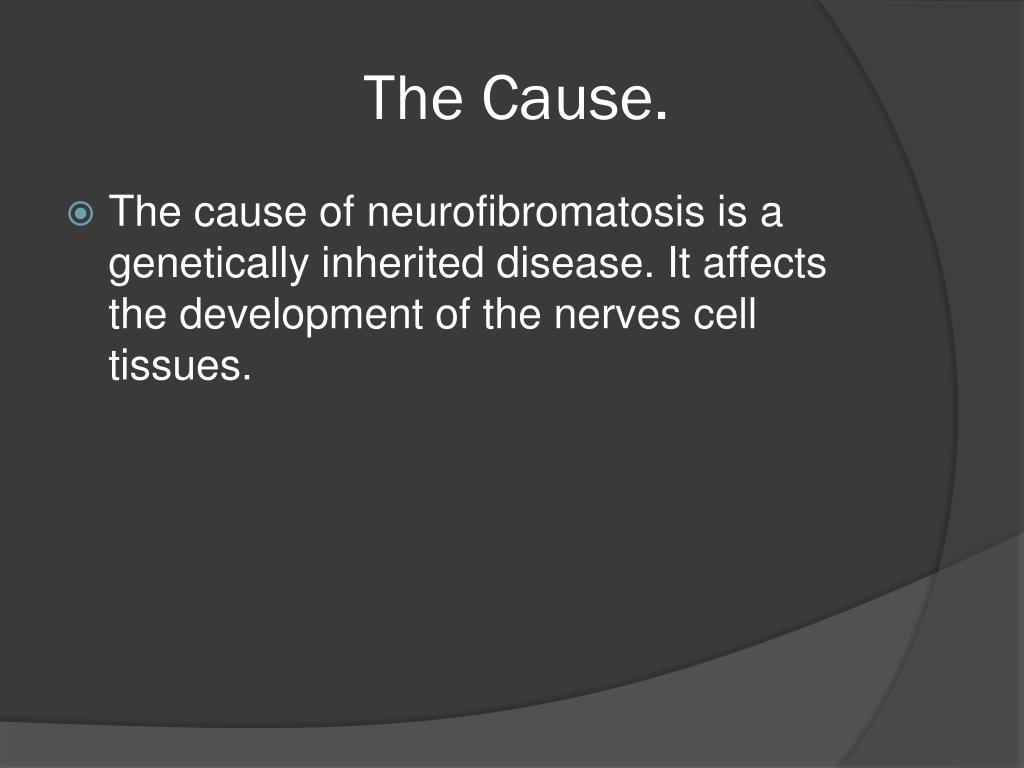 The Cause.

The cause of neurofibromatosis is a genetically inherited disease. It affects the development of the nerves cell tissues.